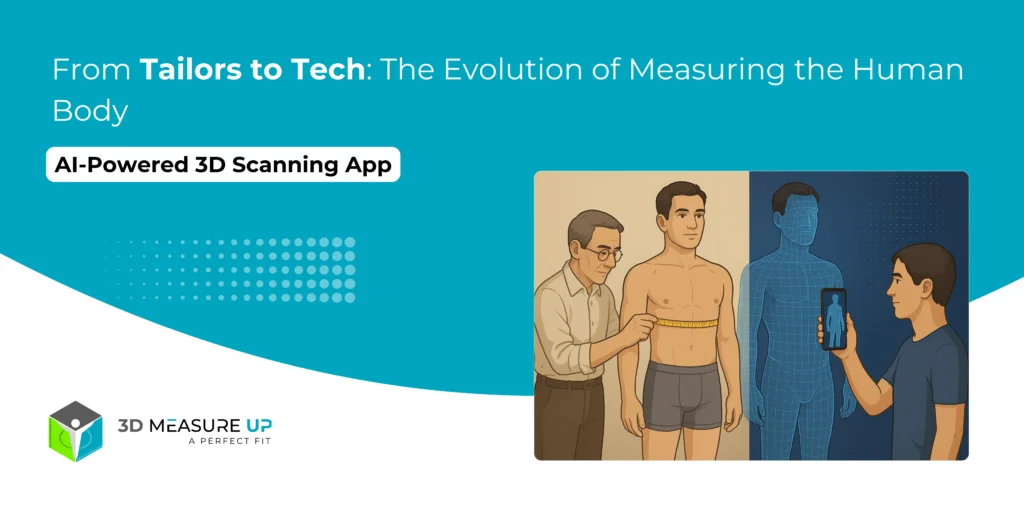 From Tailors to Tech: The Evolution of Measuring the Human Body

AI-Powered 3D Scanning App

3D MEASURE UP
A PERFECT FIT